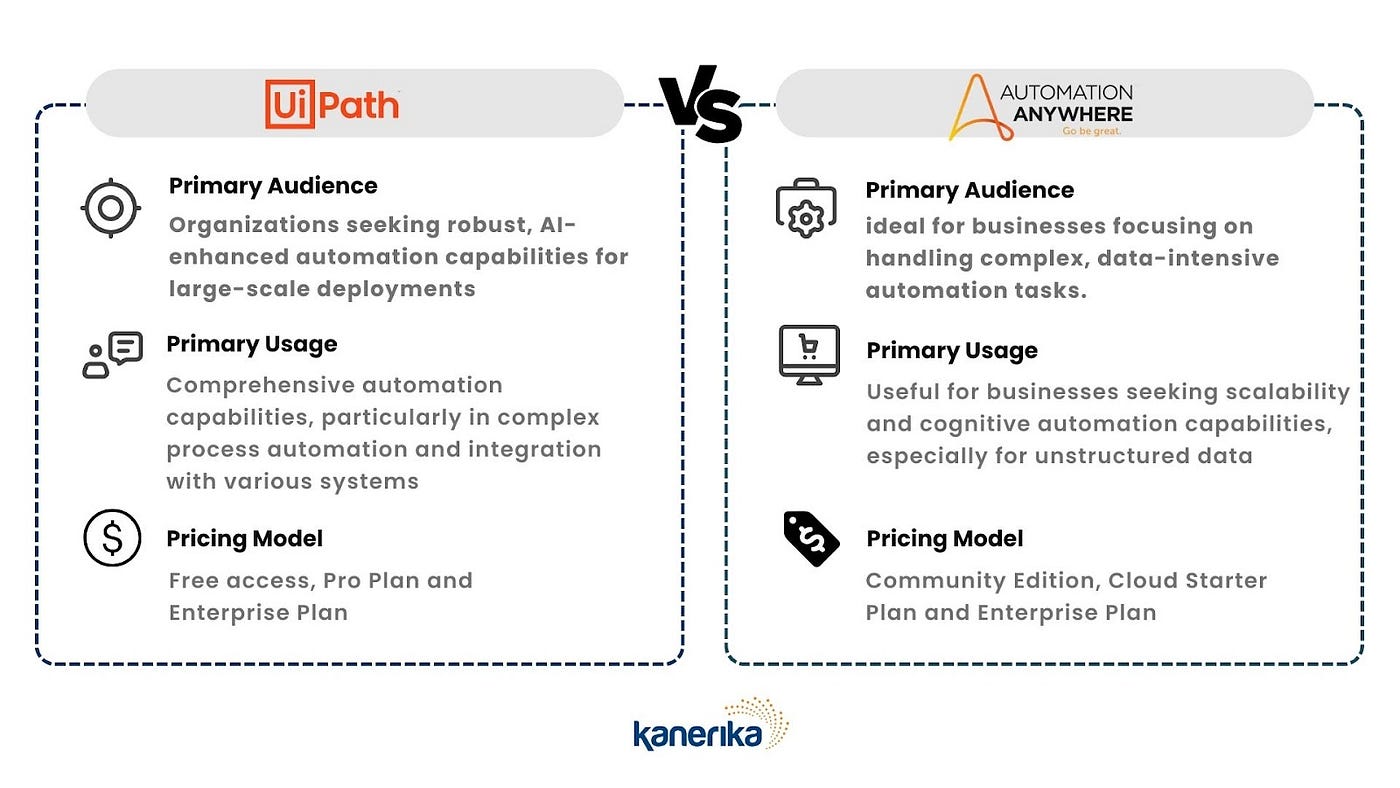 UiPath

VS

AUTOMATION ANYWHERE
Go be great.

Primary Audience
Organizations seeking robust, AI-enhanced automation capabilities for large-scale deployments

Primary Usage
Comprehensive automation capabilities, particularly in complex process automation and integration with various systems

Pricing Model
Free access, Pro Plan and Enterprise Plan

Primary Audience
ideal for businesses focusing on handling complex, data-intensive automation tasks.

Primary Usage
Useful for businesses seeking scalability and cognitive automation capabilities, especially for unstructured data

Pricing Model
Community Edition, Cloud Starter Plan and Enterprise Plan

kanerika